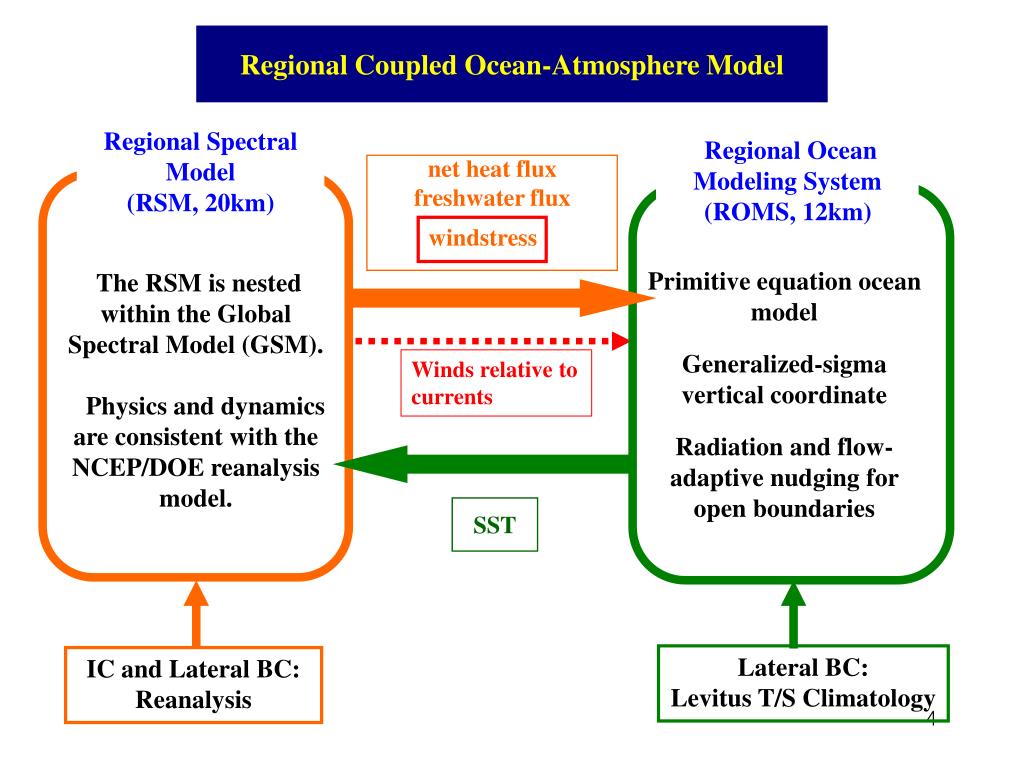 Regional Coupled Ocean-Atmosphere Model

Regional Spectral Model (RSM, 20km)

The RSM is nested within the Global Spectral Model (GSM).

Physics and dynamics are consistent with the NCEP/DOE reanalysis model.

net heat flux
freshwater flux
windstress

Winds relative to currents

SST

Regional Ocean Modeling System (ROMS, 12km)

Primitive equation ocean model

Generalized-sigma vertical coordinate

Radiation and flow-adaptive nudging for open boundaries

IC and Lateral BC: Reanalysis

Lateral BC: Levitus T/S Climatology

4